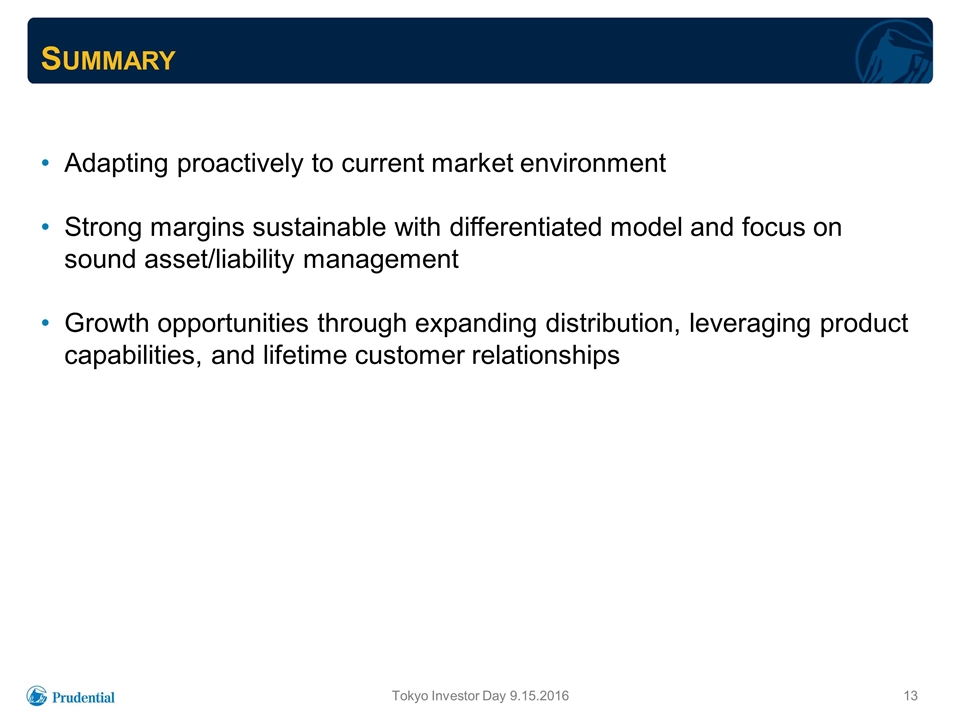 SUMMARY

• Adapting proactively to current market environment

• Strong margins sustainable with differentiated model and focus on sound asset/liability management

• Growth opportunities through expanding distribution, leveraging product capabilities, and lifetime customer relationships

Prudential

Tokyo Investor Day 9.15.2016

13